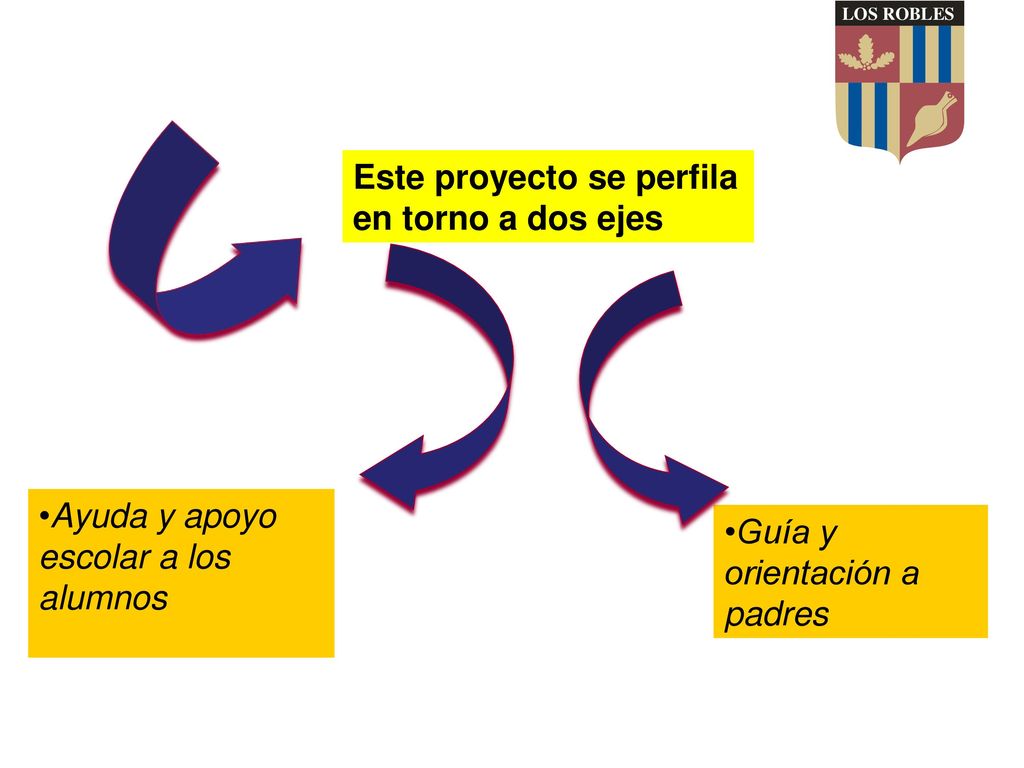 LOS ROBLES

Este proyecto se perfila en torno a dos ejes

•Ayuda y apoyo escolar a los alumnos

•Guía y orientación a padres